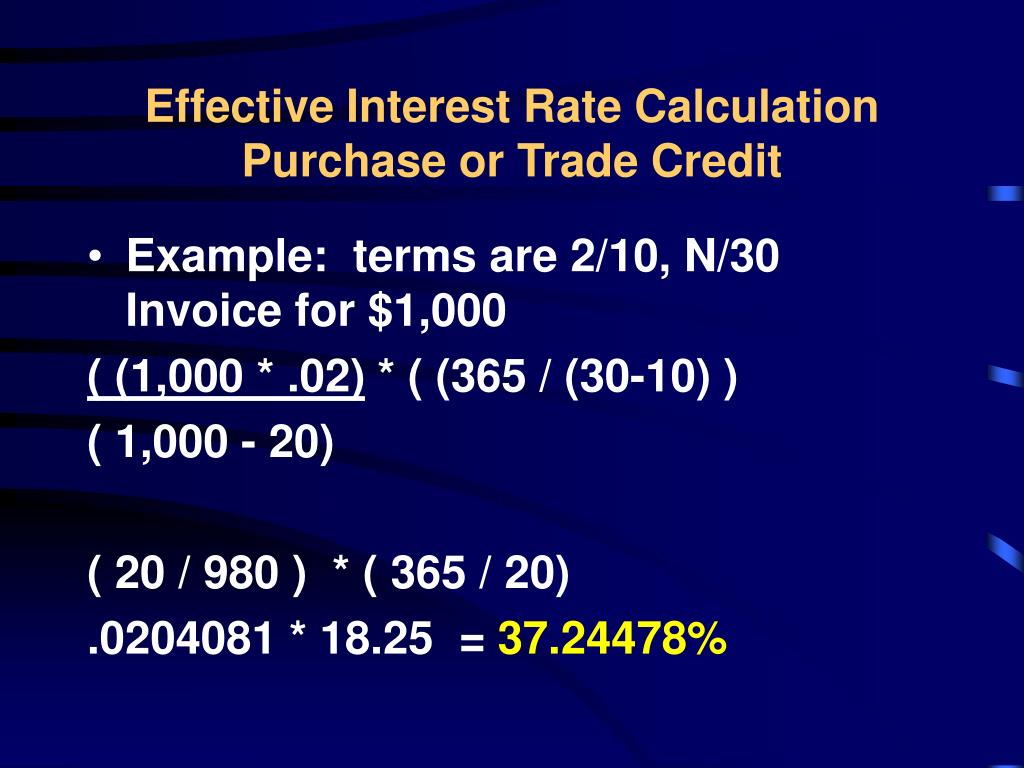 Effective Interest Rate Calculation
Purchase or Trade Credit

• Example: terms are 2/10, N/30
Invoice for $1,000

( (1,000 * .02) * ( (365 / (30-10) )

( 1,000 - 20)

( 20 / 980 ) * ( 365 / 20)

.0204081 * 18.25 = 37.24478%